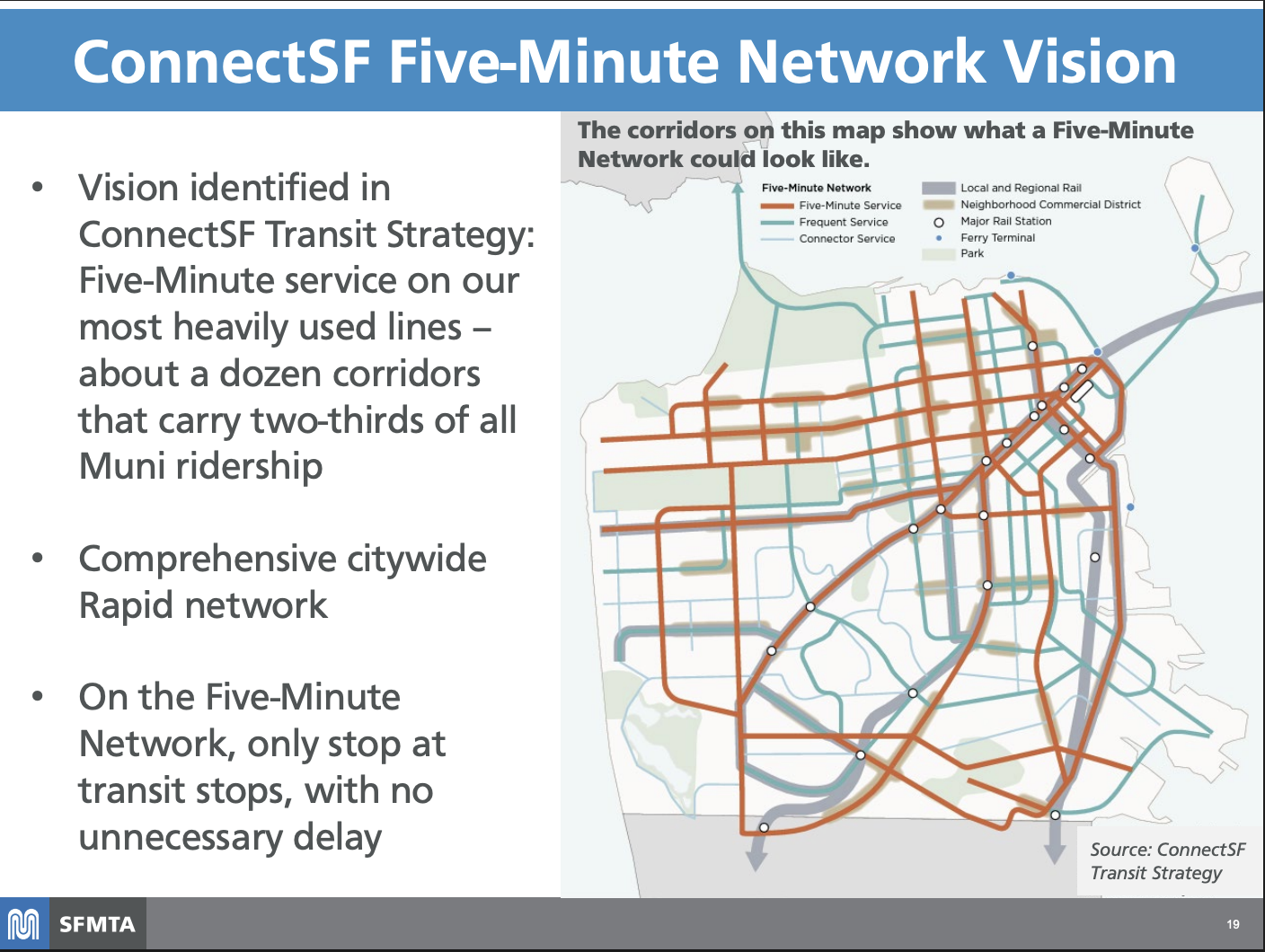 ConnectSF Five-Minute Network Vision

• Vision identified in ConnectSF Transit Strategy: Five-Minute service on our most heavily used lines – about a dozen corridors that carry two-thirds of all Muni ridership

• Comprehensive citywide Rapid network

• On the Five-Minute Network, only stop at transit stops, with no unnecessary delay

The corridors on this map show what a Five-Minute Network could look like.

Five-Minute Network
Five-Minute Service
Frequent Service
Connector Service
Local and Regional Rail
Neighborhood Commercial District
Major Rail Station
Ferry Terminal
Park

Source: ConnectSF Transit Strategy

SFMTA

19